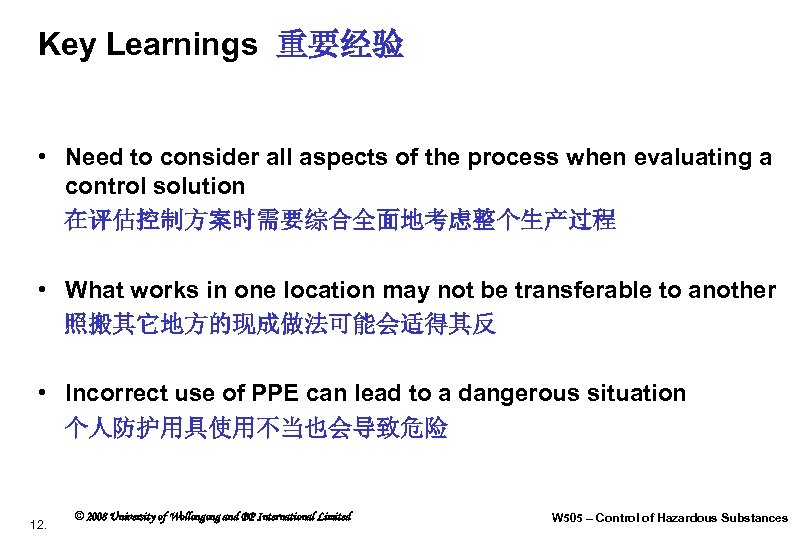 Key Learnings 重要经验

• Need to consider all aspects of the process when evaluating a control solution
在评估控制方案时需要综合全面地考虑整个生产过程

• What works in one location may not be transferable to another
照搬其它地方的现成做法可能会适得其反

• Incorrect use of PPE can lead to a dangerous situation
个人防护用具使用不当也会导致危险

12.

© 2008 University of Wollongong and BP International Limited

W505 – Control of Hazardous Substances